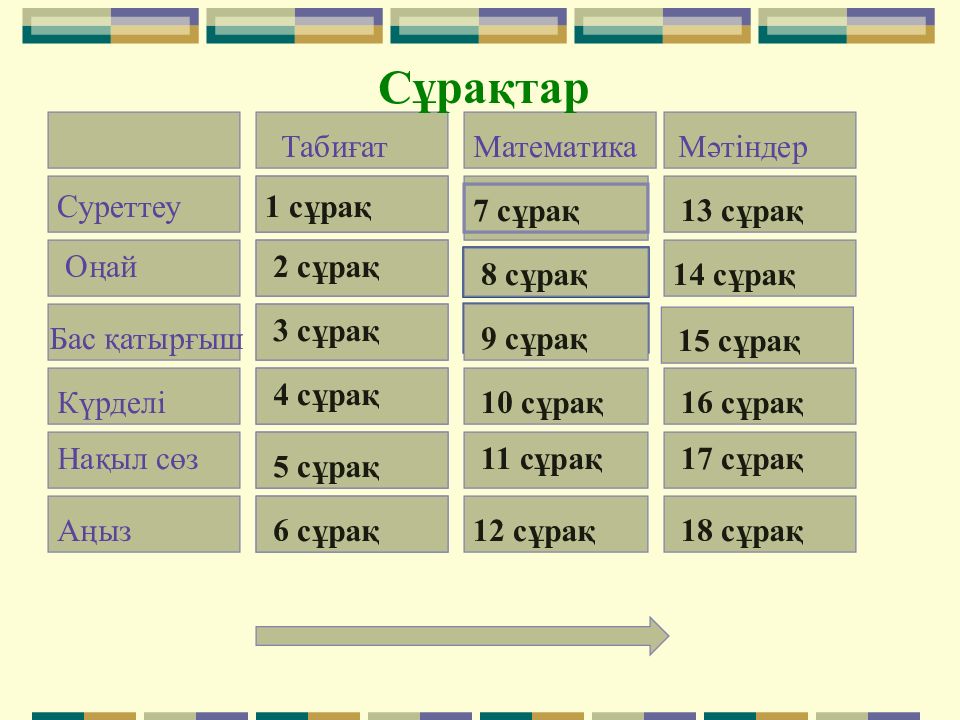 Сұрақтар

|  | Табиғат | Математика | Мәтіндер |
|---|---|---|---|
| Суреттеу | 1 сұрақ | 7 сұрақ | 13 сұрақ |
| Оңай | 2 сұрақ | 8 сұрақ | 14 сұрақ |
| Бас қатырғыш | 3 сұрақ | 9 сұрақ | 15 сұрақ |
| Күрделі | 4 сұрақ | 10 сұрақ | 16 сұрақ |
| Нақыл сөз | 5 сұрақ | 11 сұрақ | 17 сұрақ |
| Аңыз | 6 сұрақ | 12 сұрақ | 18 сұрақ |